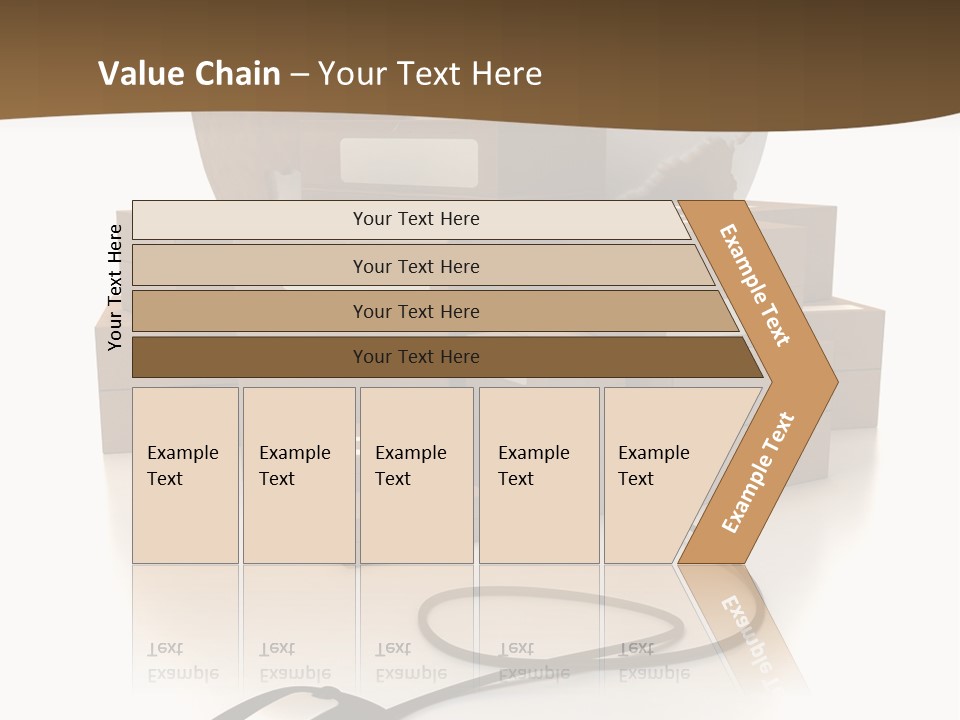 Value Chain – Your Text Here

Your Text Here

Your Text Here

Your Text Here

Your Text Here

Your Text Here

Example Text

Example Text

Example Text

Example Text

Example Text

Example Text

Example Text